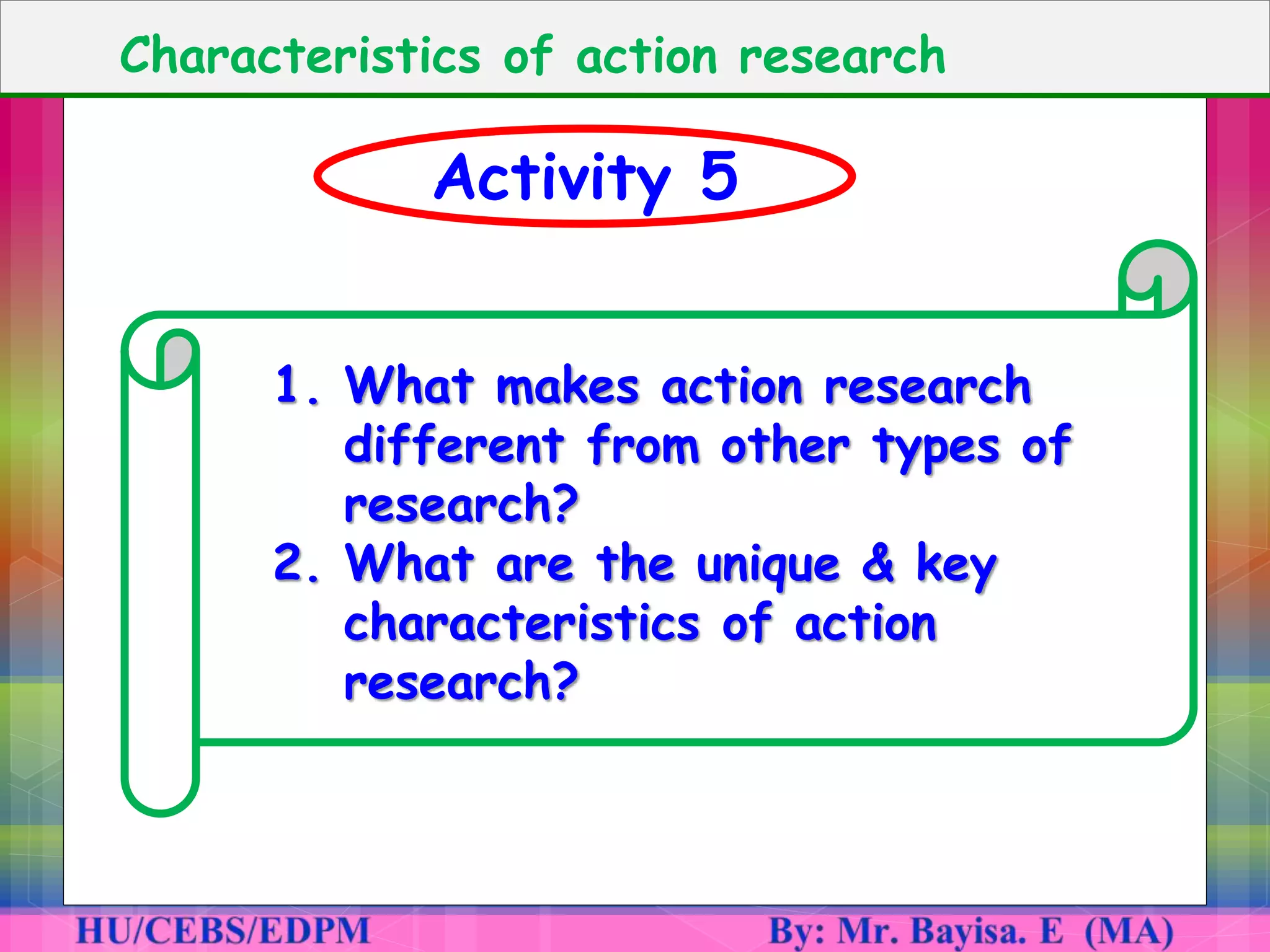 Characteristics of action research

Activity 5

1. What makes action research different from other types of research?
2. What are the unique & key characteristics of action research?

HU/CEBS/EDPM

By: Mr. Bayisa. E (MA)